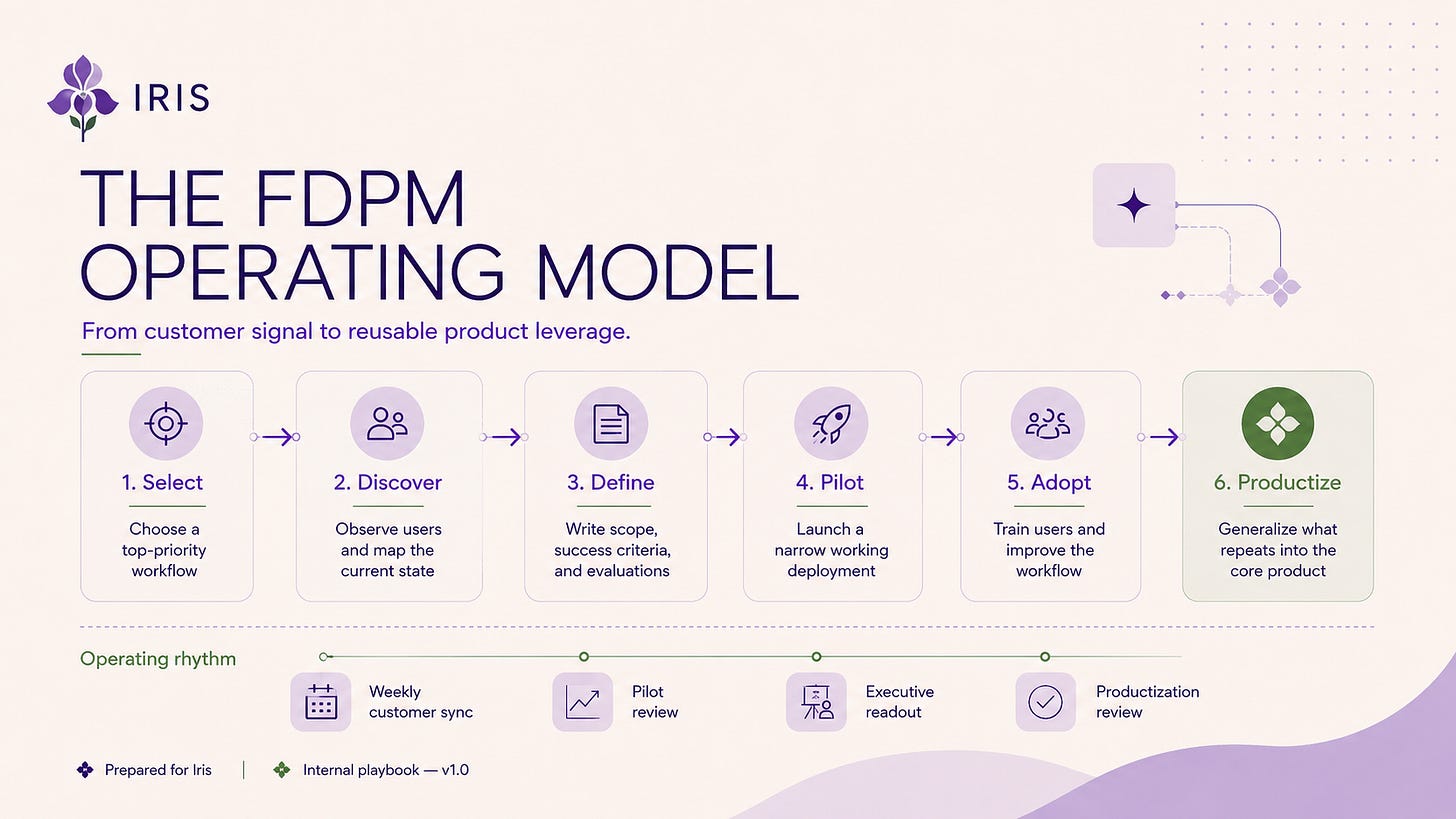 IRIS

THE FDPM OPERATING MODEL

From customer signal to reusable product leverage.

1. Select
Choose a top-priority workflow

2. Discover
Observe users and map the current state

3. Define
Write scope, success criteria, and evaluations

4. Pilot
Launch a narrow working deployment

5. Adopt
Train users and improve the workflow

6. Productize
Generalize what repeats into the core product

Operating rhythm

Weekly customer sync

Pilot review

Executive readout

Productization review

Prepared for Iris | Internal playbook — v1.0